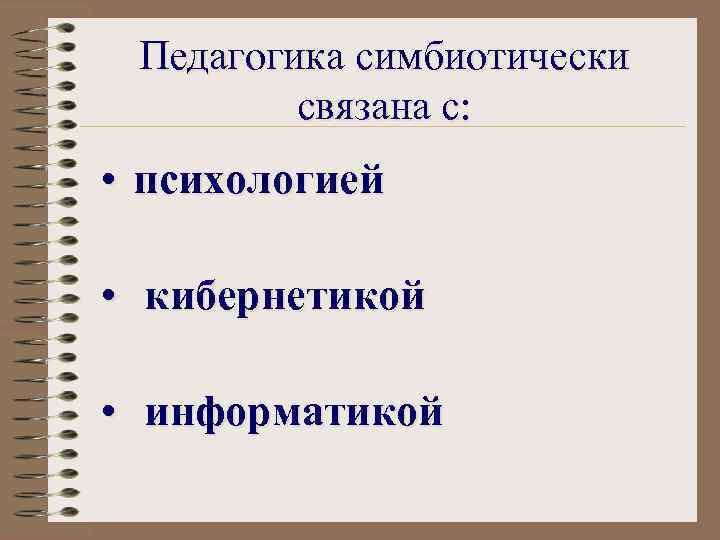 Педагогика симбиотически связана с:

• психологией

• кибернетикой

• информатикой